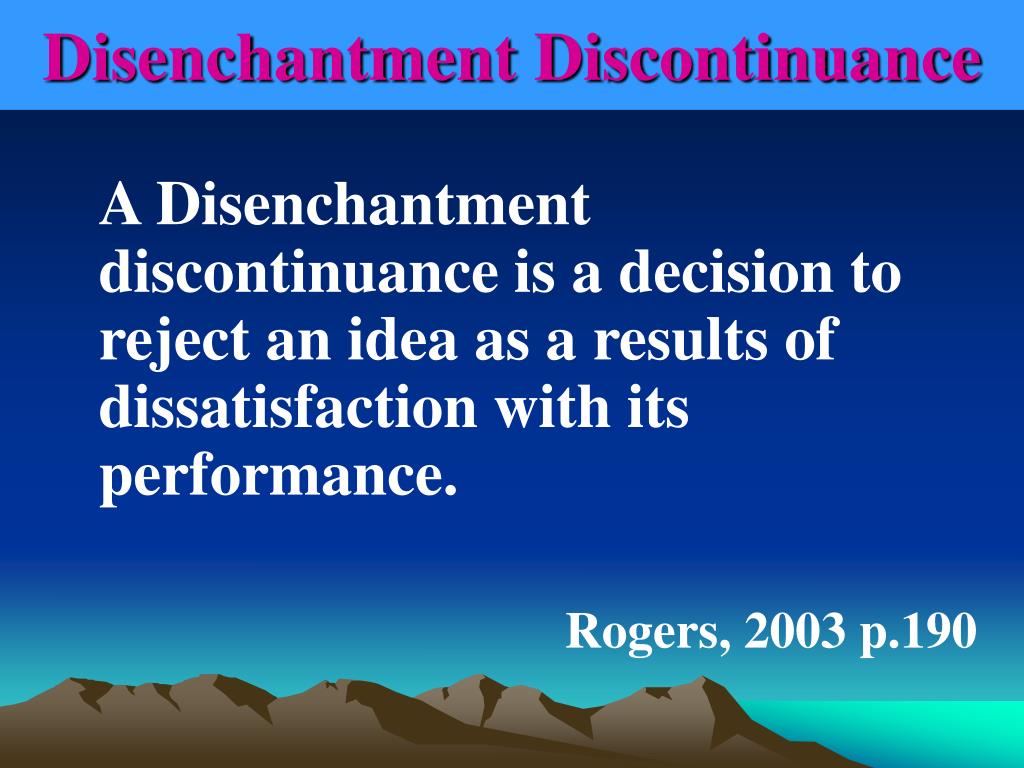 Disenchantment Discontinuance

A Disenchantment discontinuance is a decision to reject an idea as a results of dissatisfaction with its performance.

Rogers, 2003 p.190